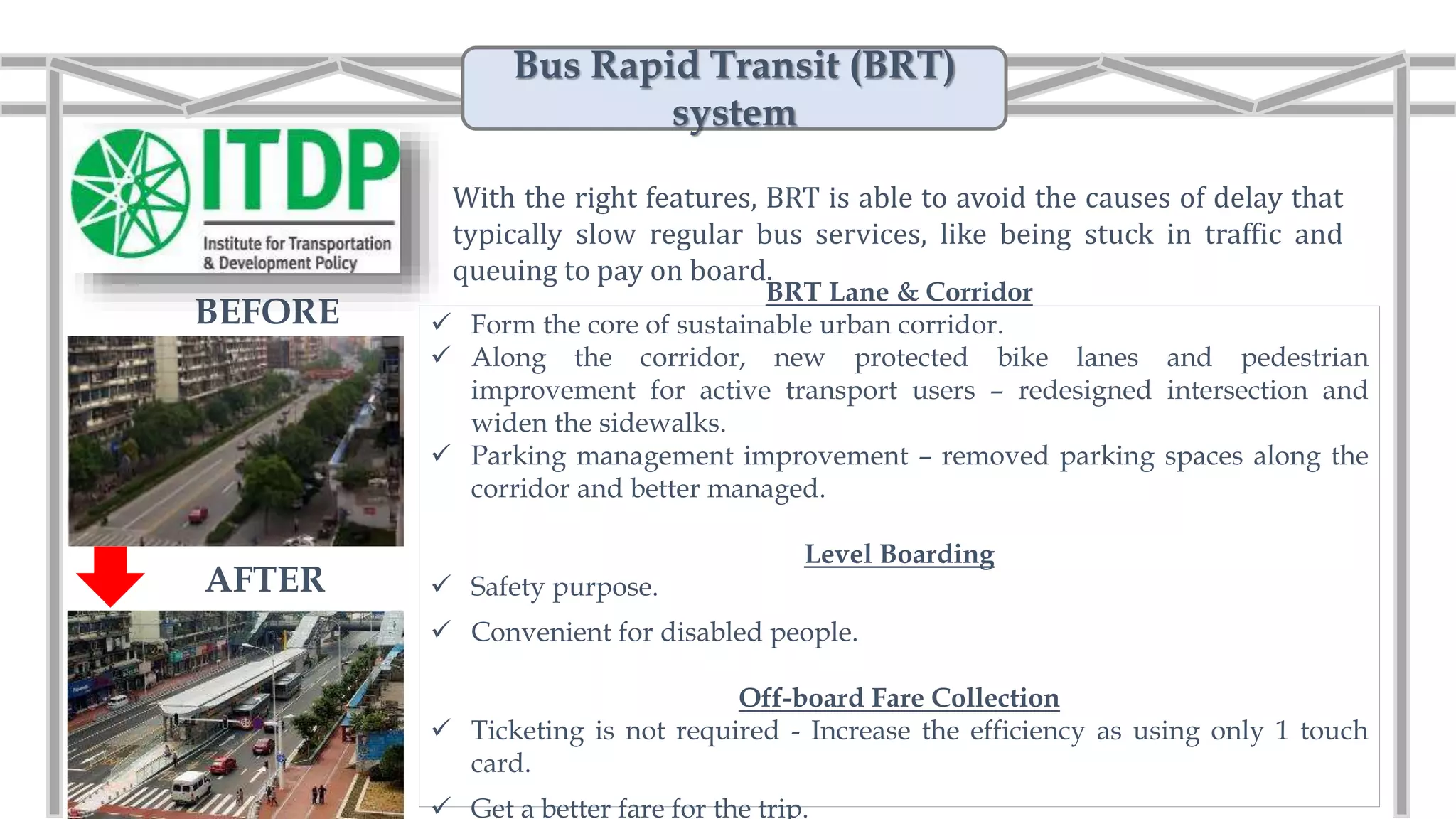 Bus Rapid Transit (BRT) system

ITDP
Institute for Transportation & Development Policy

BEFORE

AFTER

With the right features, BRT is able to avoid the causes of delay that typically slow regular bus services, like being stuck in traffic and queuing to pay on board.

BRT Lane & Corridor
✓ Form the core of sustainable urban corridor.
✓ Along the corridor, new protected bike lanes and pedestrian improvement for active transport users – redesigned intersection and widen the sidewalks.
✓ Parking management improvement – removed parking spaces along the corridor and better managed.

Level Boarding
✓ Safety purpose.
✓ Convenient for disabled people.

Off-board Fare Collection
✓ Ticketing is not required - Increase the efficiency as using only 1 touch card.
✓ Get a better fare for the trip.